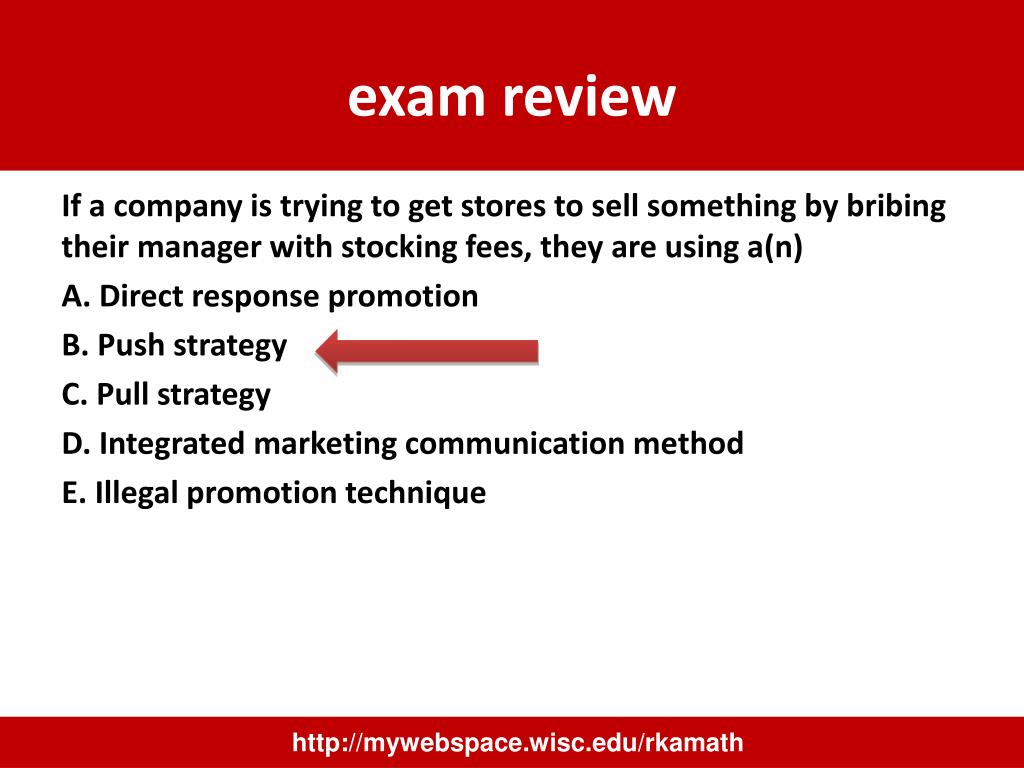 exam review

If a company is trying to get stores to sell something by bribing their manager with stocking fees, they are using a(n)

A. Direct response promotion

B. Push strategy

C. Pull strategy

D. Integrated marketing communication method

E. Illegal promotion technique

http://mywebspace.wisc.edu/rkamath